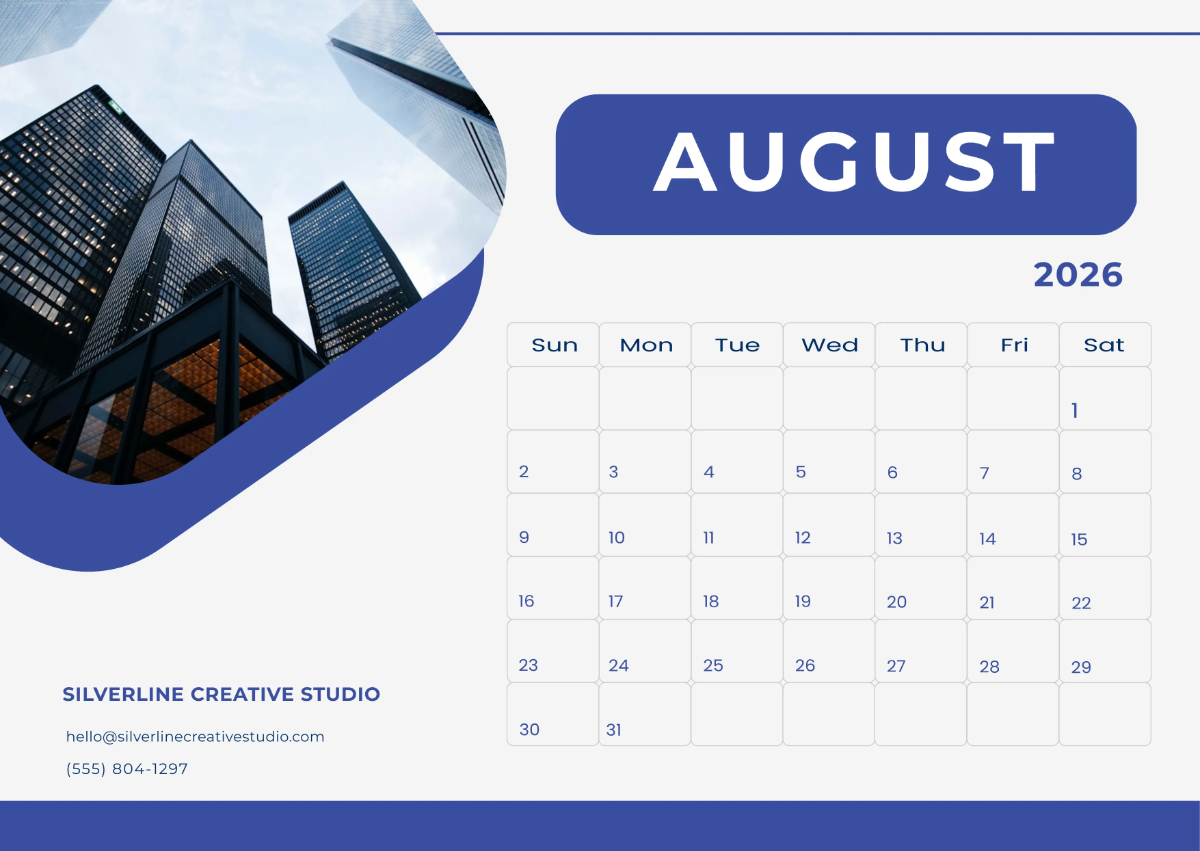 AUGUST

2026

| Sun | Mon | Tue | Wed | Thu | Fri | Sat |
|---|---|---|---|---|---|---|
| | | | | | | 1 |
| 2 | 3 | 4 | 5 | 6 | 7 | 8 |
| 9 | 10 | 11 | 12 | 13 | 14 | 15 |
| 16 | 17 | 18 | 19 | 20 | 21 | 22 |
| 23 | 24 | 25 | 26 | 27 | 28 | 29 |
| 30 | 31 | | | | | |

SILVERLINE CREATIVE STUDIO

hello@silverlinecreativestudio.com

(555) 804-1297